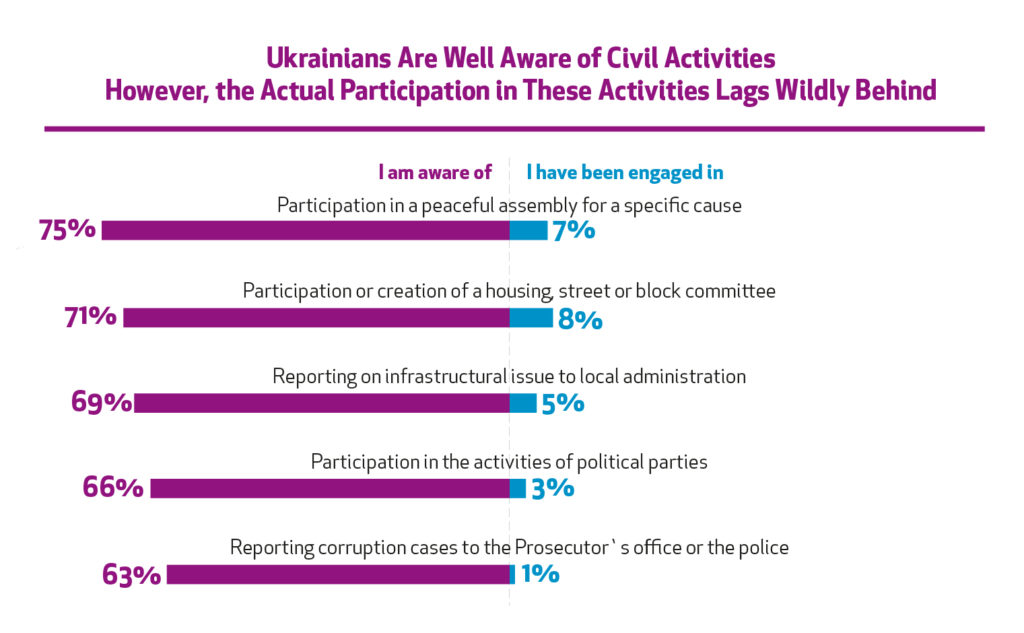 Ukrainians Are Well Aware of Civil Activities
However, the Actual Participation in These Activities Lags Wildly Behind

I am aware of
I have been engaged in

Participation in a peaceful assembly for a specific cause
75%
7%

Participation or creation of a housing, street or block committee
71%
8%

Reporting on infrastructural issue to local administration
69%
5%

Participation in the activities of political parties
66%
3%

Reporting corruption cases to the Prosecutor`s office or the police
63%
1%